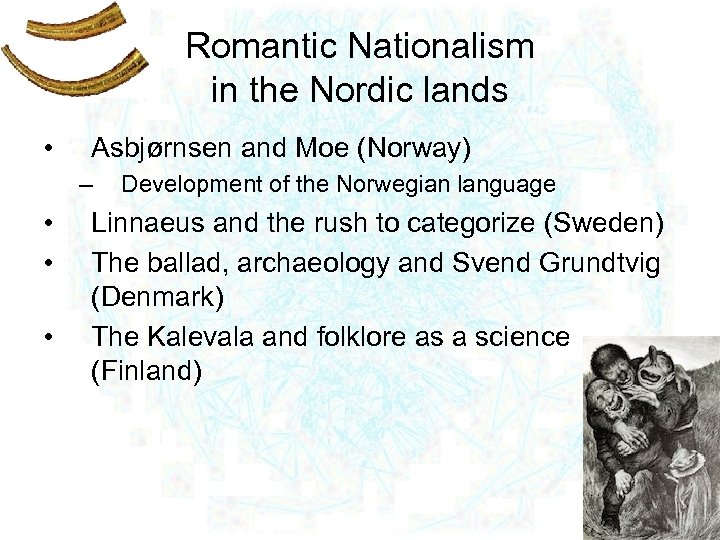 Romantic Nationalism in the Nordic lands

• Asbjørnsen and Moe (Norway)
– Development of the Norwegian language
• Linnaeus and the rush to categorize (Sweden)
• The ballad, archaeology and Svend Grundtvig (Denmark)
• The Kalevala and folklore as a science (Finland)